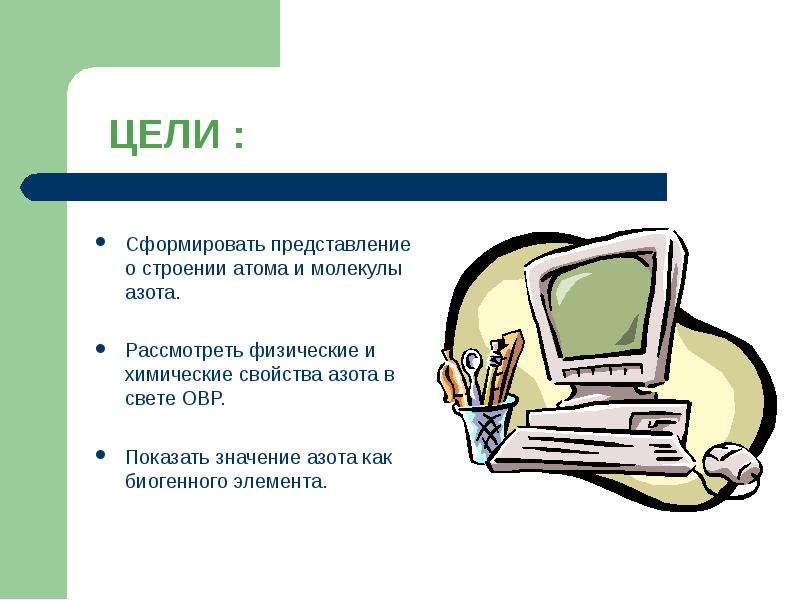 ЦЕЛИ :

• Сформировать представление о строении атома и молекулы азота.

• Рассмотреть физические и химические свойства азота в свете ОВР.

• Показать значение азота как биогенного элемента.